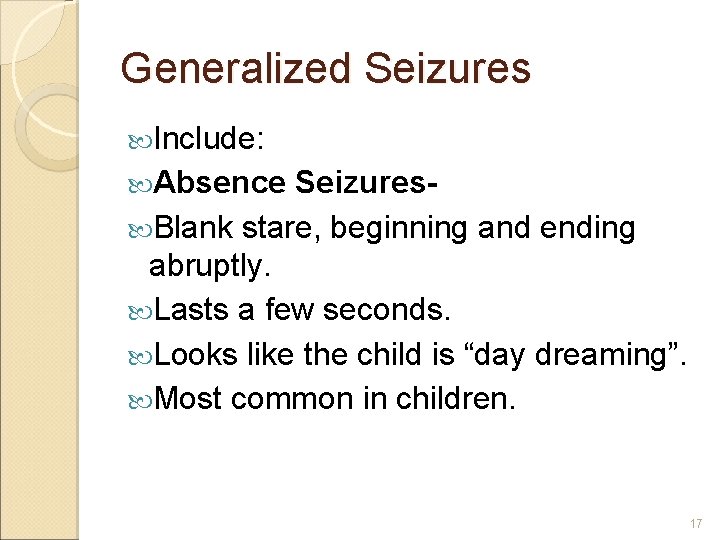 Generalized Seizures

Include:

Absence Seizures-

Blank stare, beginning and ending abruptly.

Lasts a few seconds.

Looks like the child is “day dreaming”.

Most common in children.

17